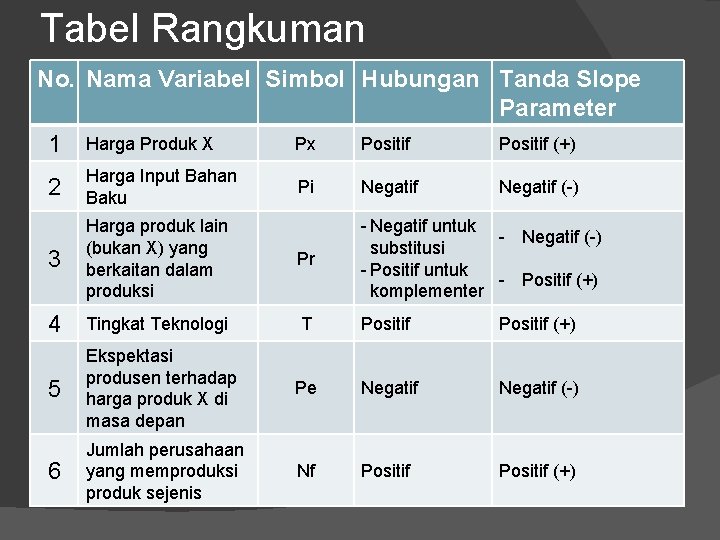 Tabel Rangkuman

| No. | Nama Variabel | Simbol | Hubungan | Tanda Slope Parameter |
|---|---|---|---|---|
| 1 | Harga Produk X | Px | Positif | Positif (+) |
| 2 | Harga Input Bahan Baku | Pi | Negatif | Negatif (-) |
| 3 | Harga produk lain (bukan X) yang berkaitan dalam produksi | Pr | - Negatif untuk substitusi - Positif untuk komplementer | - Negatif (-) - Positif (+) |
| 4 | Tingkat Teknologi | T | Positif | Positif (+) |
| 5 | Ekspektasi produsen terhadap harga produk X di masa depan | Pe | Negatif | Negatif (-) |
| 6 | Jumlah perusahaan yang memproduksi produk sejenis | Nf | Positif | Positif (+) |